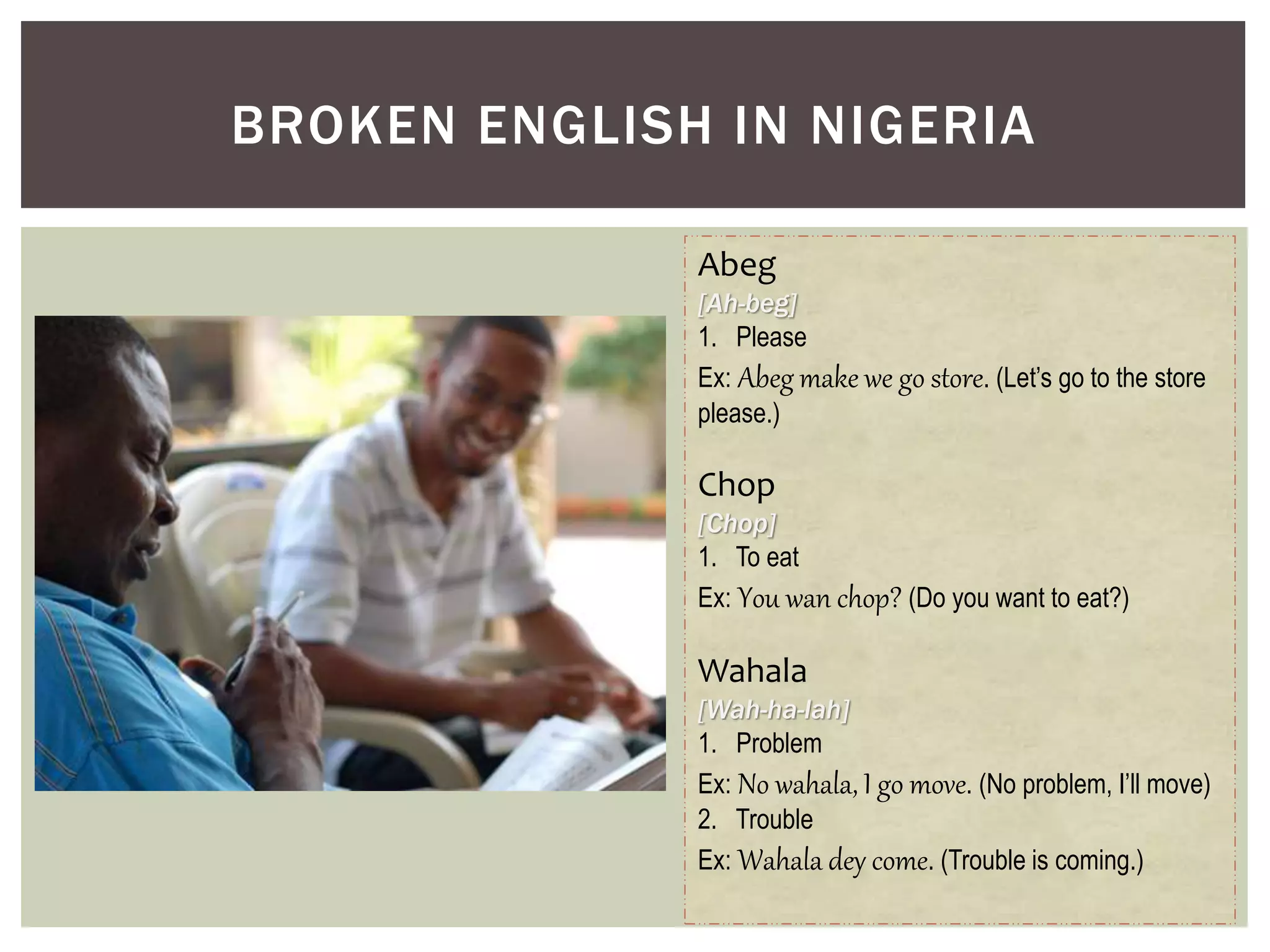 BROKEN ENGLISH IN NIGERIA

Abeg
[Ah-beg]
1. Please
Ex: Abeg make we go store. (Let's go to the store please.)

Chop
[Chop]
1. To eat
Ex: You wan chop? (Do you want to eat?)

Wahala
[Wah-ha-lah]
1. Problem
Ex: No wahala, I go move. (No problem, I'll move)
2. Trouble
Ex: Wahala dey come. (Trouble is coming.)